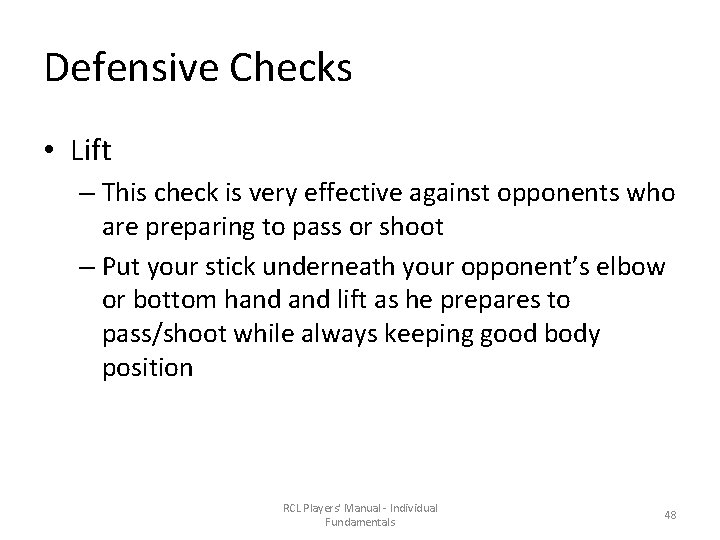 Defensive Checks

• Lift

– This check is very effective against opponents who are preparing to pass or shoot

– Put your stick underneath your opponent's elbow or bottom hand and lift as he prepares to pass/shoot while always keeping good body position

RCL Players' Manual - Individual Fundamentals

48